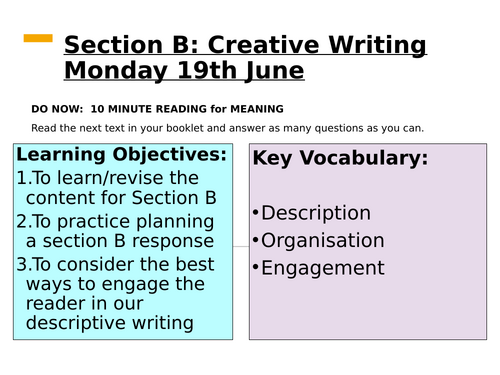 Section B: Creative Writing Monday 19th June

DO NOW: 10 MINUTE READING for MEANING

Read the next text in your booklet and answer as many questions as you can.

Learning Objectives:
1.To learn/revise the content for Section B
2.To practice planning a section B response
3.To consider the best ways to engage the reader in our descriptive writing

Key Vocabulary:

•Description
•Organisation
•Engagement